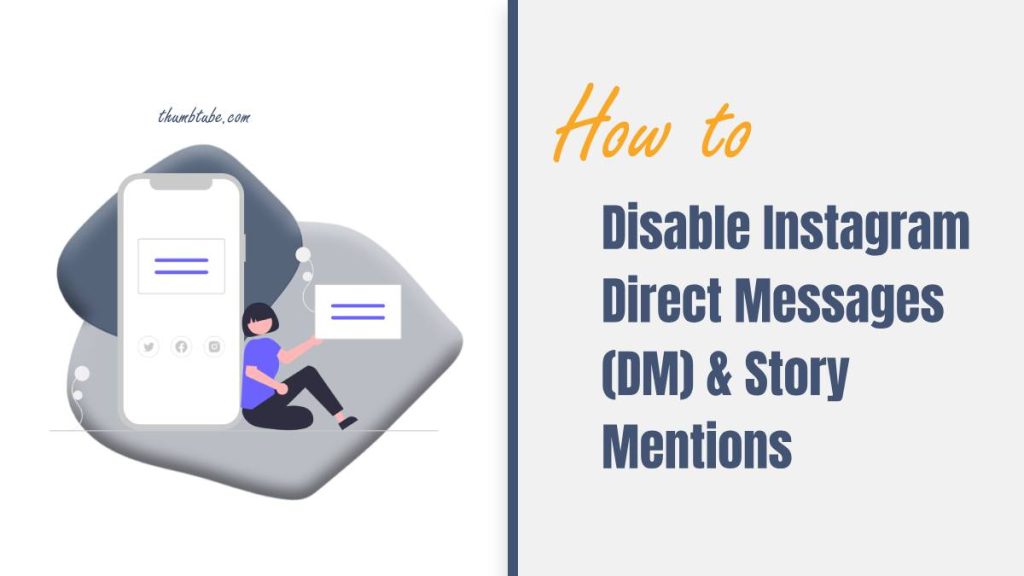 thumbtube.com

How to

Disable Instagram Direct Messages (DM) & Story Mentions